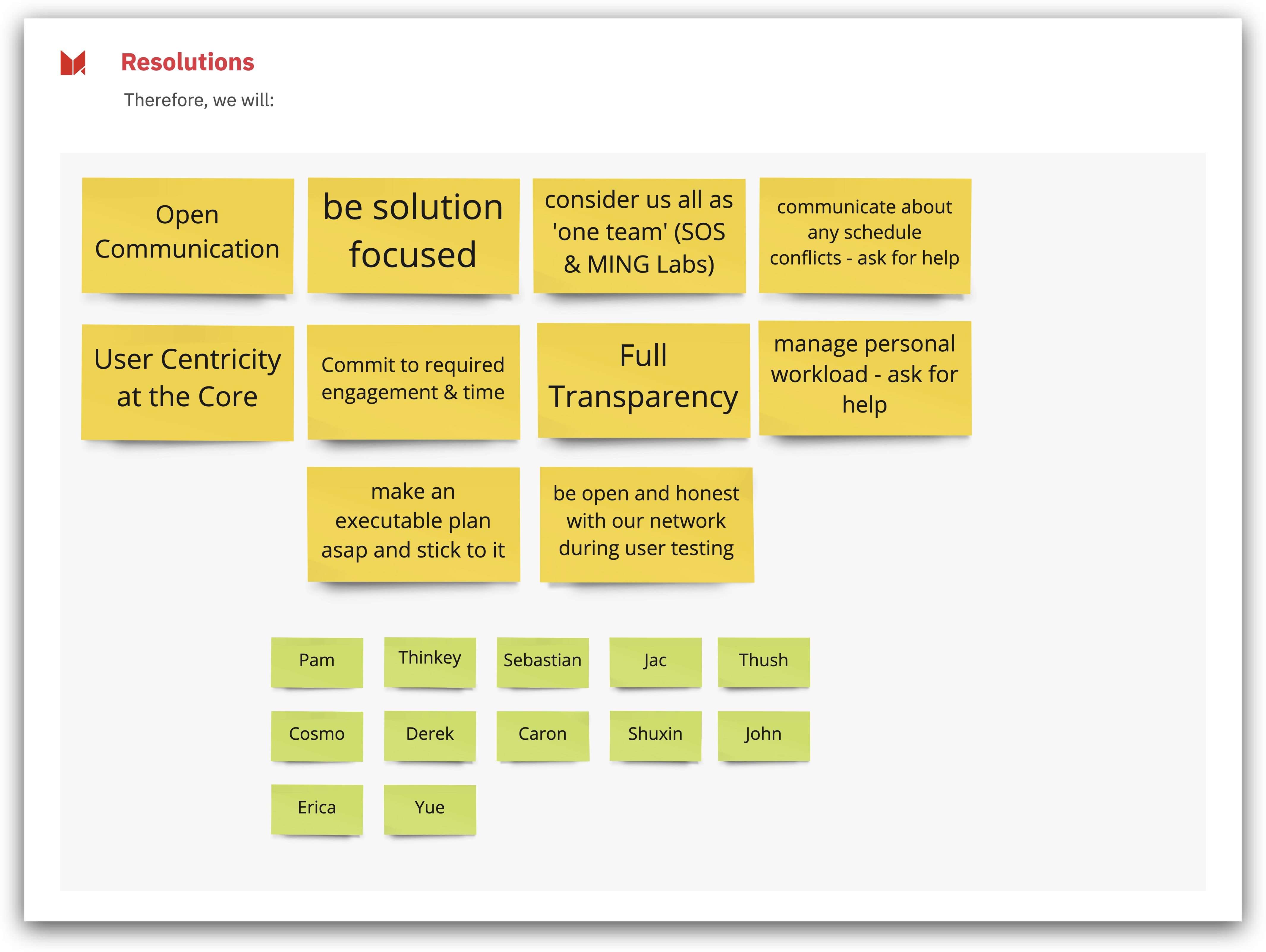 Resolutions

Therefore, we will:

Open Communication

be solution focused

consider us all as 'one team' (SOS & MING Labs)

communicate about any schedule conflicts - ask for help

User Centricity at the Core

Commit to required engagement & time

Full Transparency

manage personal workload - ask for help

make an executable plan asap and stick to it

be open and honest with our network during user testing

Pam

Thinkey

Sebastian

Jac

Thush

Cosmo

Derek

Caron

Shuxin

John

Erica

Yue